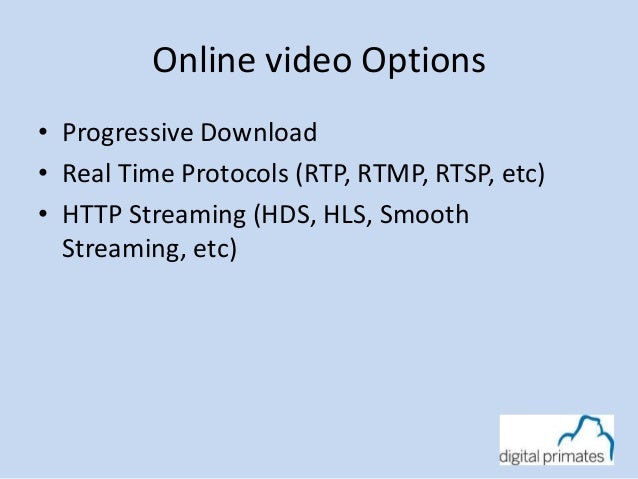 Online video Options

• Progressive Download
• Real Time Protocols (RTP, RTMP, RTSP, etc)
• HTTP Streaming (HDS, HLS, Smooth Streaming, etc)

digital primates